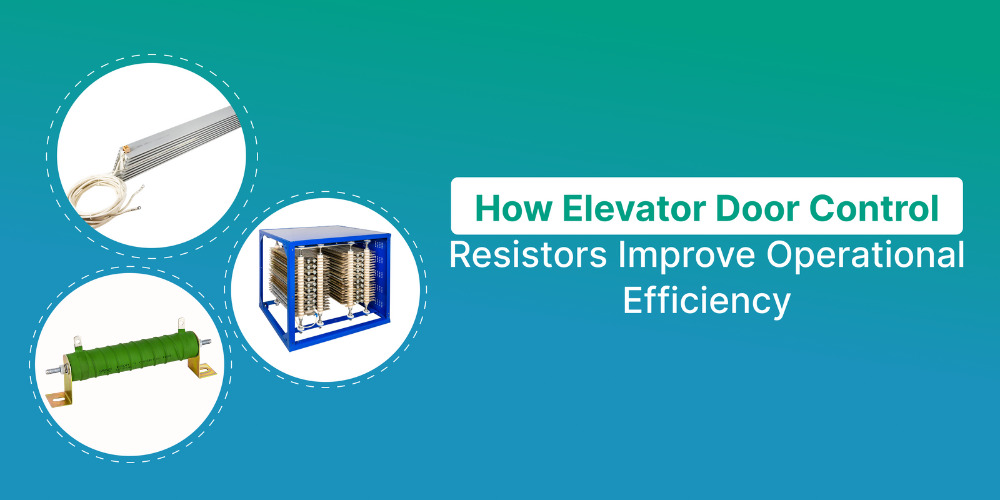 How Elevator Door Control Resistors Improve Operational Efficiency